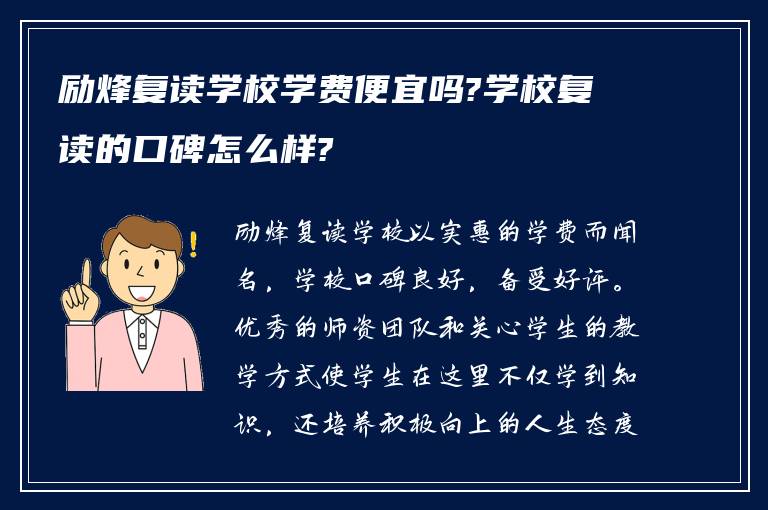 励烽复读学校学费便宜吗?学校复读的口碑怎么样?

励烽复读学校以实惠的学费而闻名，学校口碑良好，备受好评。优秀的师资团队和关心学生的教学方式使学生在这里不仅学到知识，还培养积极向上的人生态度